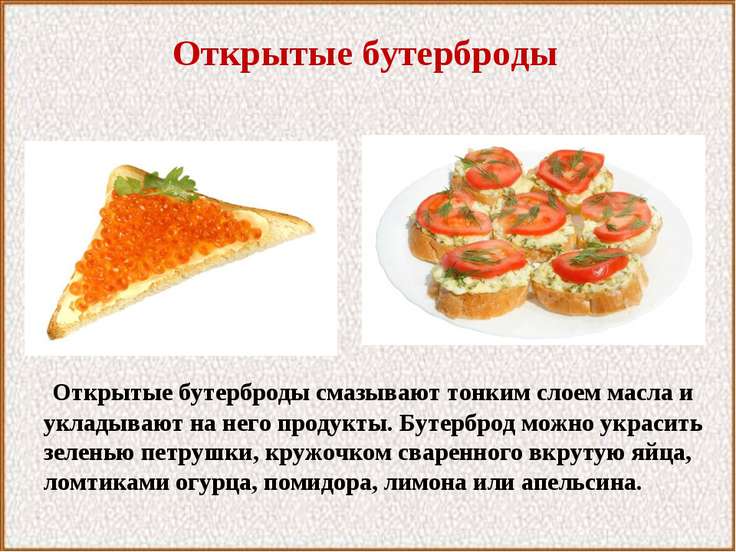 Открытые бутерброды

Открытые бутерброды смазывают тонким слоем масла и укладывают на него продукты. Бутерброд можно украсить зеленью петрушки, кружочком сваренного вкрутую яйца, ломтиками огурца, помидора, лимона или апельсина.